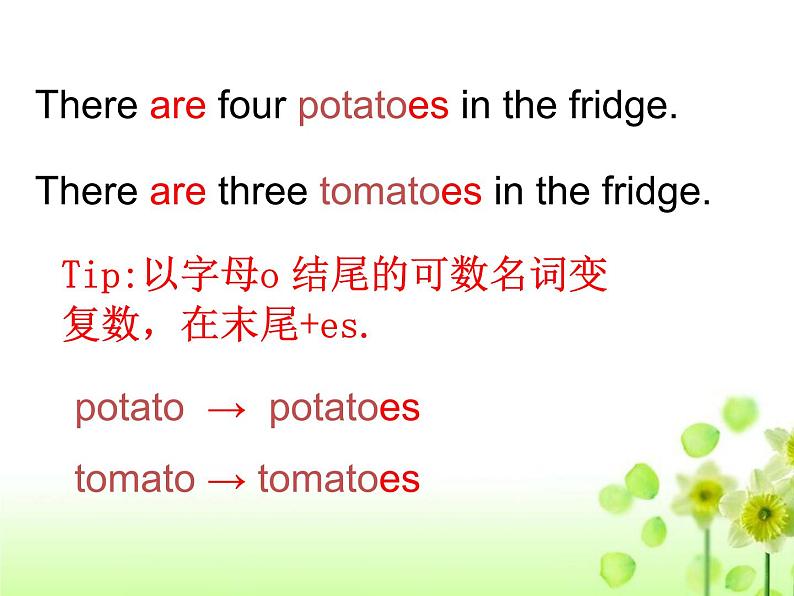 There are four potatoes in the fridge.

There are three tomatoes in the fridge.

Tip:以字母o 结尾的可数名词变复数，在末尾+es.

potato → potatoes

tomato → tomatoes